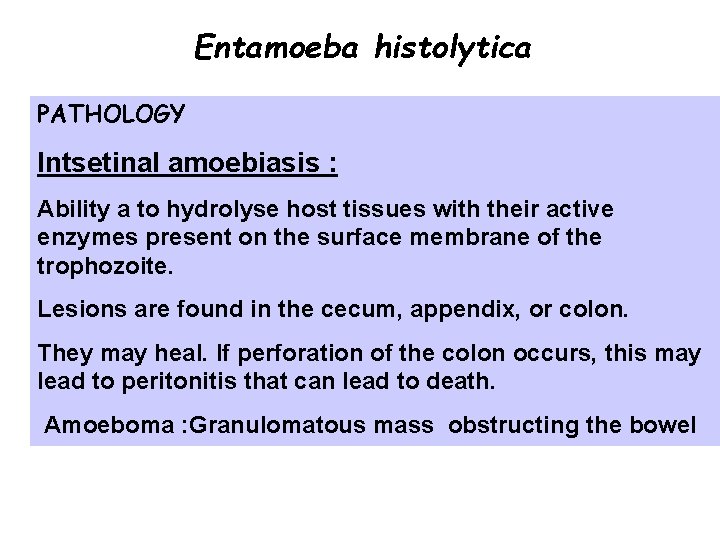 Entamoeba histolytica

PATHOLOGY

Intsetinal amoebiasis :

Ability a to hydrolyse host tissues with their active enzymes present on the surface membrane of the trophozoite.

Lesions are found in the cecum, appendix, or colon.

They may heal. If perforation of the colon occurs, this may lead to peritonitis that can lead to death.

Amoeboma :Granulomatous mass obstructing the bowel